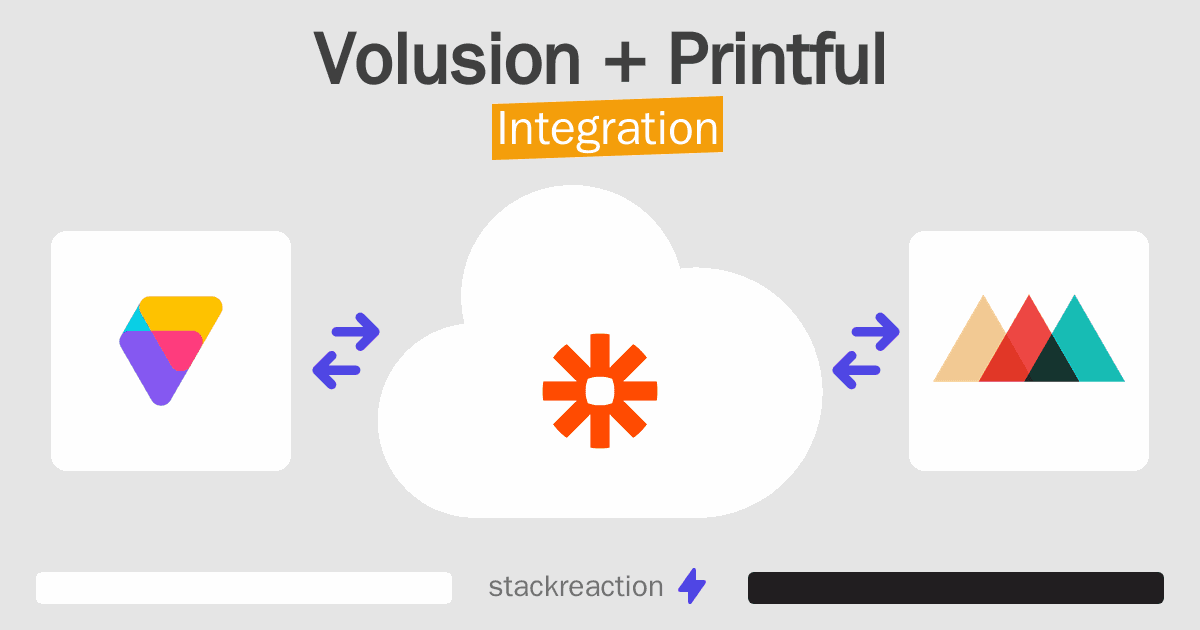 Volusion + Printful
Integration

stackreaction